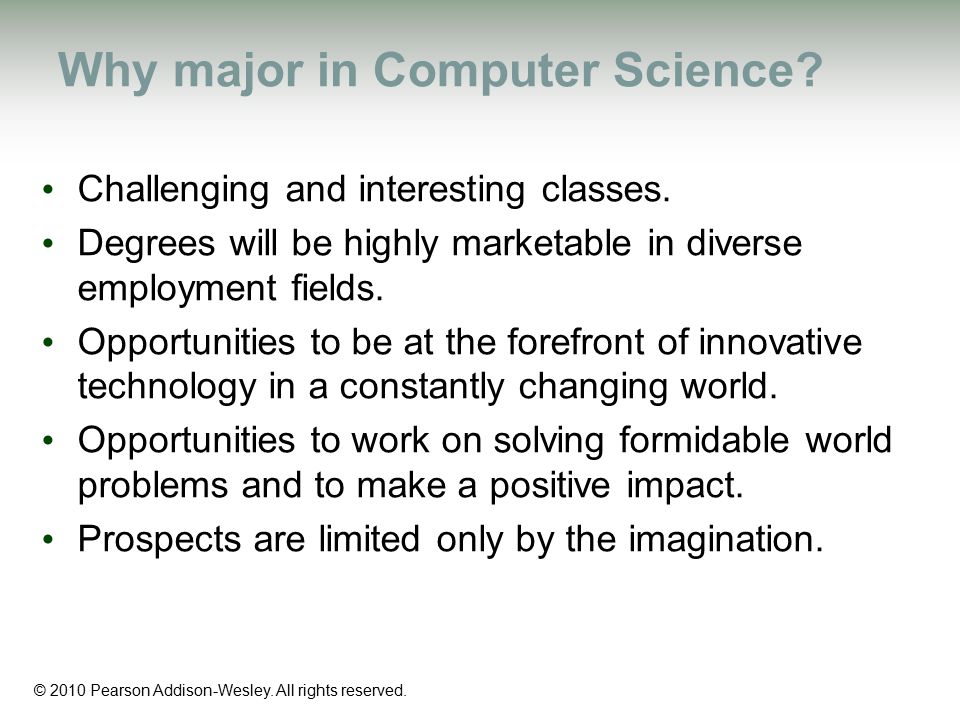 Why major in Computer Science?

• Challenging and interesting classes.
• Degrees will be highly marketable in diverse employment fields.
• Opportunities to be at the forefront of innovative technology in a constantly changing world.
• Opportunities to work on solving formidable world problems and to make a positive impact.
• Prospects are limited only by the imagination.

© 2010 Pearson Addison-Wesley. All rights reserved.